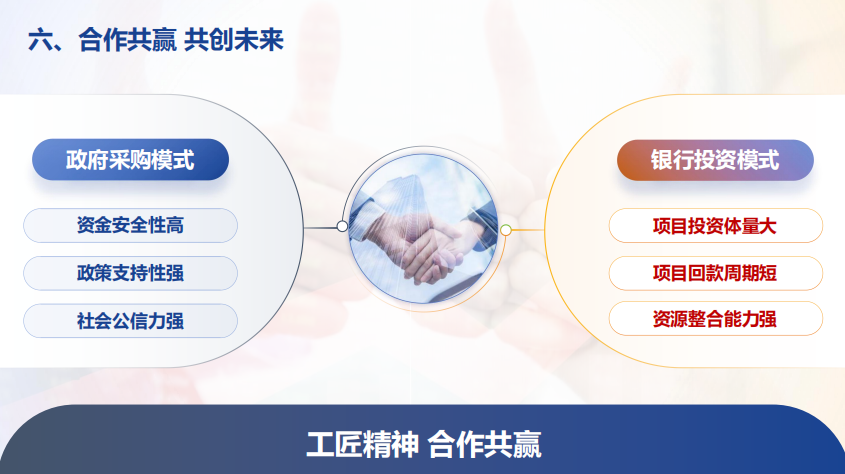 六、合作共赢 共创未来

政府采购模式

资金安全性高

政策支持性强

社会公信力强

银行投资模式

项目投资体量大

项目回款周期短

资源整合能力强

工匠精神 合作共赢